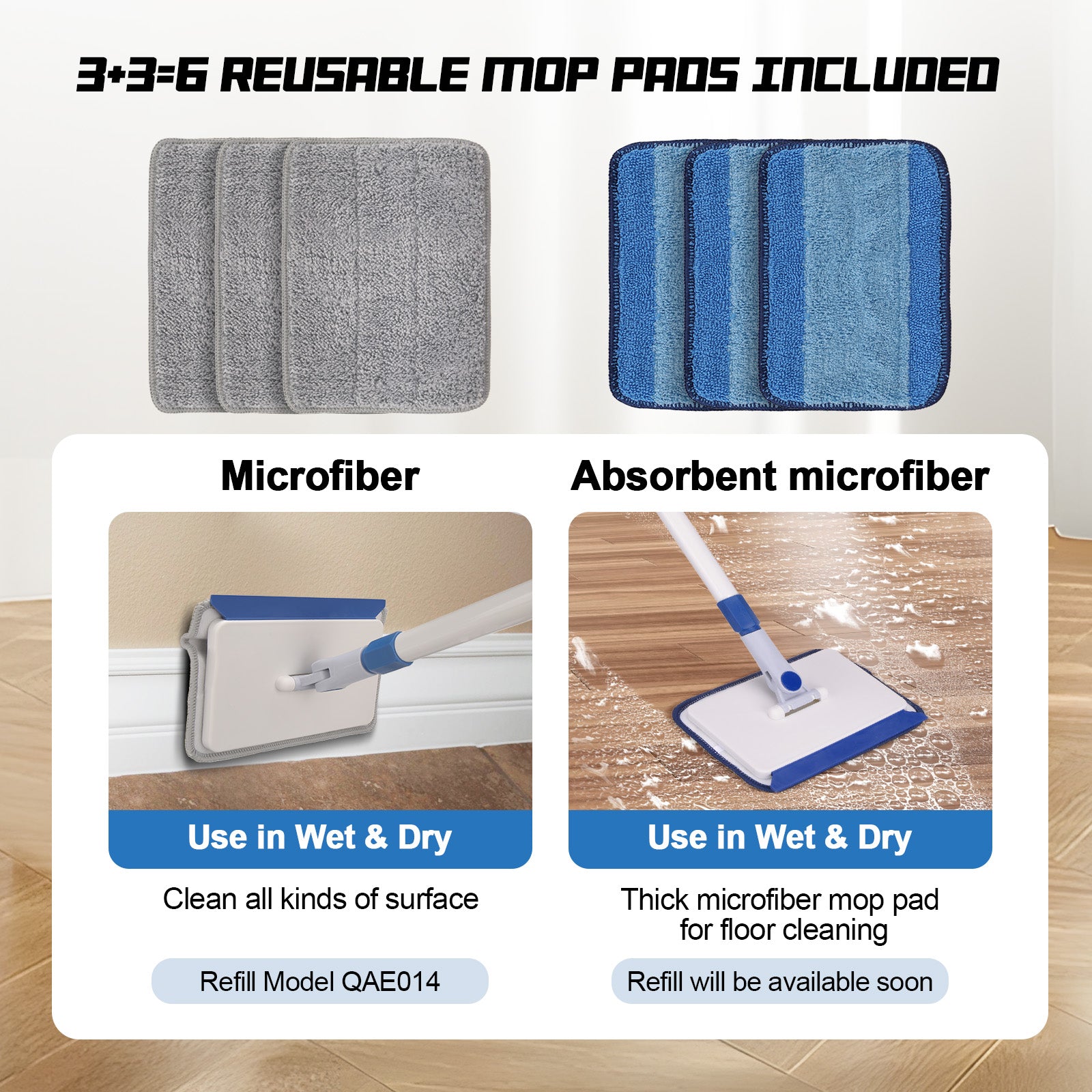 3+3=6 REUSABLE MOP PADS INCLUDED

Microfiber

Use in Wet & Dry

Clean all kinds of surface

Refill Model QAE014

Absorbent microfiber

Use in Wet & Dry

Thick microfiber mop pad for floor cleaning

Refill will be available soon